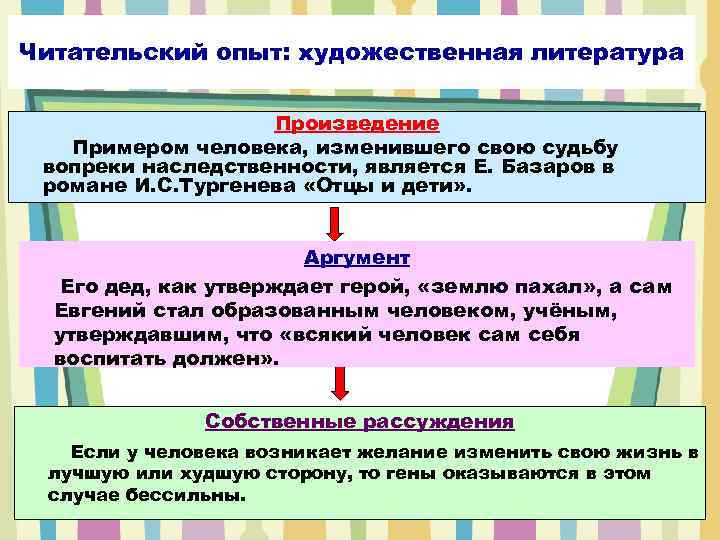 Читательский опыт: художественная литература

Произведение

Примером человека, изменившего свою судьбу вопреки наследственности, является Е. Базаров в романе И.С.Тургенева «Отцы и дети».

Аргумент

Его дед, как утверждает герой, «землю пахал», а сам Евгений стал образованным человеком, учёным, утверждавшим, что «всякий человек сам себя воспитать должен».

Собственные рассуждения

Если у человека возникает желание изменить свою жизнь в лучшую или худшую сторону, то гены оказываются в этом случае бессильны.